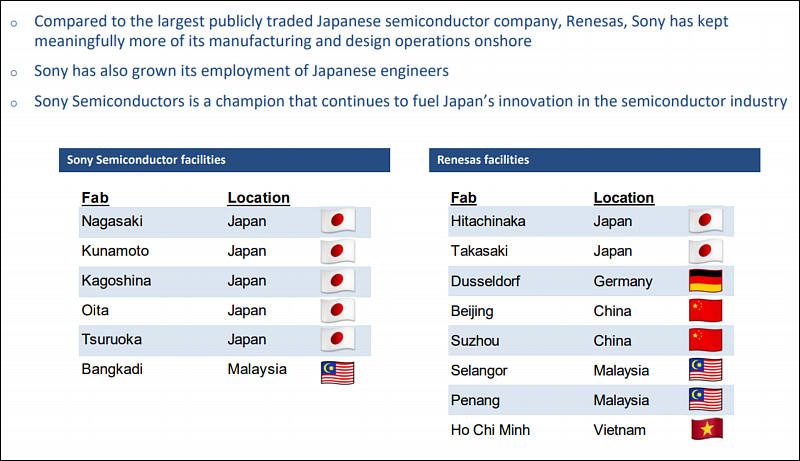 o Compared to the largest publicly traded Japanese semiconductor company, Renesas, Sony has kept meaningfully more of its manufacturing and design operations onshore

o Sony has also grown its employment of Japanese engineers

o Sony Semiconductors is a champion that continues to fuel Japan's innovation in the semiconductor industry

Sony Semiconductor facilities

| Fab | Location |
|---|---|
| Nagasaki | Japan |
| Kunamoto | Japan |
| Kagoshina | Japan |
| Oita | Japan |
| Tsuruoka | Japan |
| Bangkadi | Malaysia |

Renesas facilities

| Fab | Location |
|---|---|
| Hitachinaka | Japan |
| Takasaki | Japan |
| Dusseldorf | Germany |
| Beijing | China |
| Suzhou | China |
| Selangor | Malaysia |
| Penang | Malaysia |
| Ho Chi Minh | Vietnam |